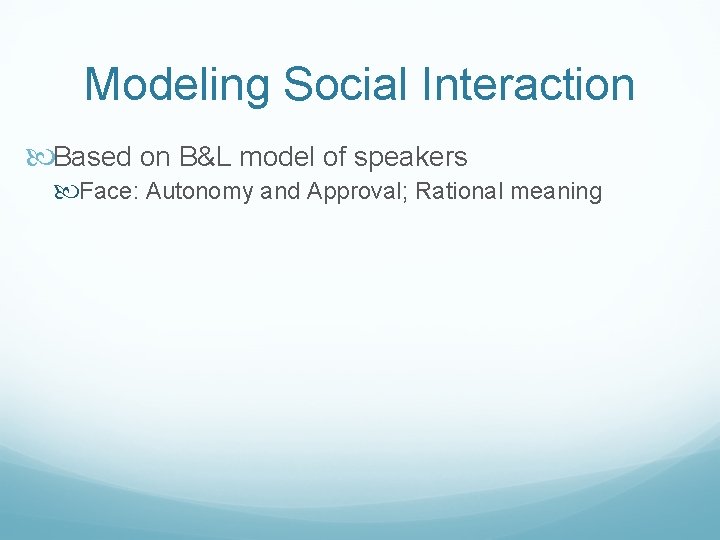 Modeling Social Interaction

Based on B&L model of speakers

Face: Autonomy and Approval; Rational meaning